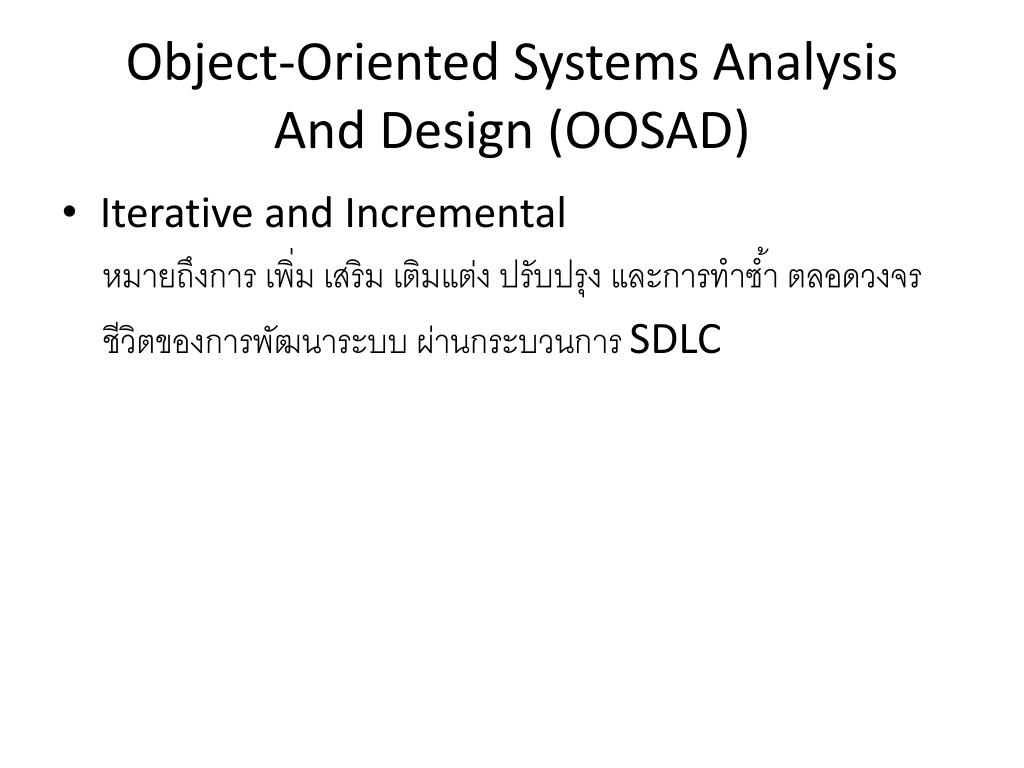 Object-Oriented Systems Analysis And Design (OOSAD)

• Iterative and Incremental
หมายถึงการ เพิ่ม เสริม เติมแต่ง ปรับปรุง และการทำซ้ำ ตลอดวงจรชีวิตของการพัฒนาระบบ ผ่านกระบวนการ SDLC